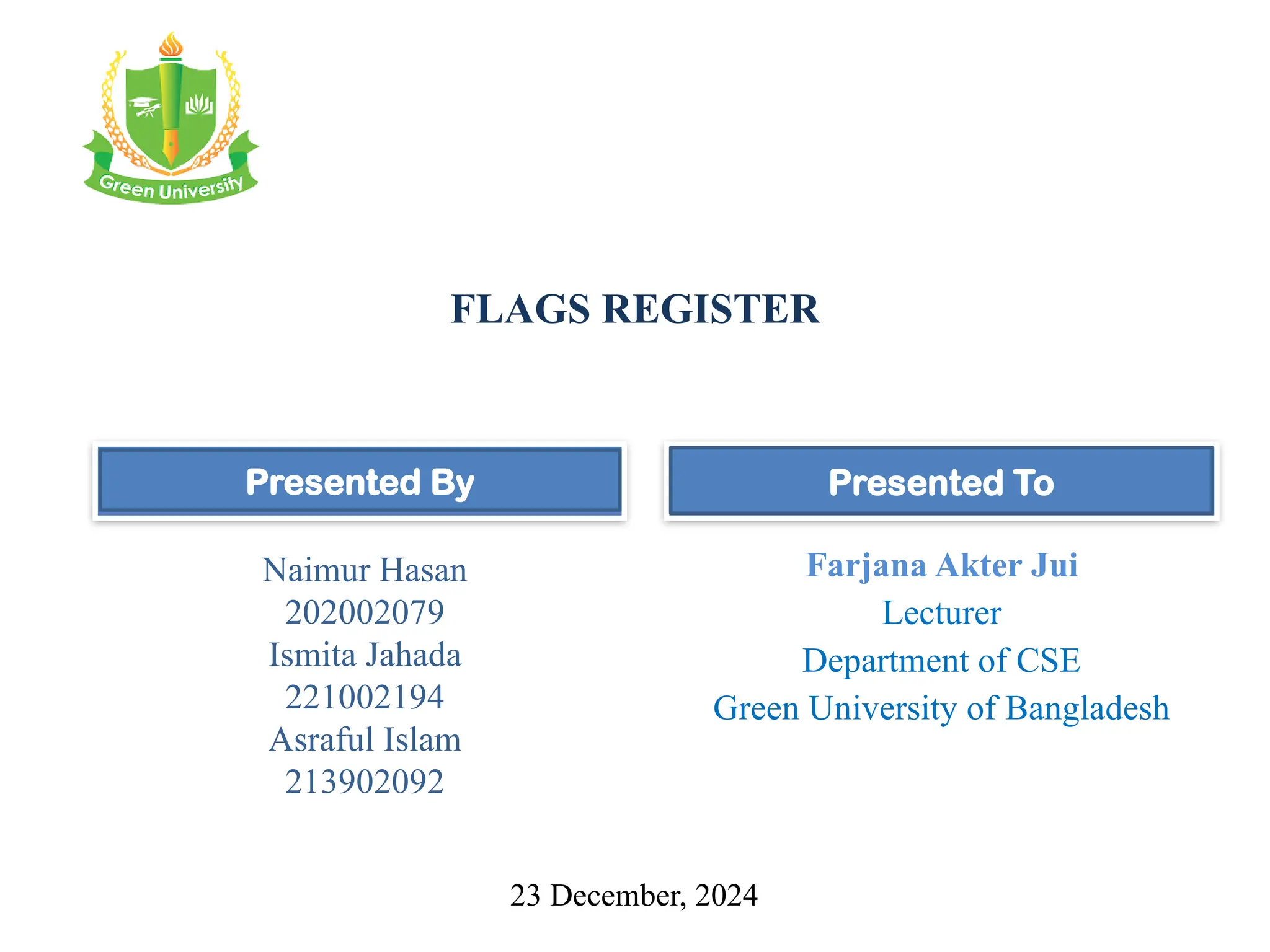 Green University

FLAGS REGISTER

Presented By

Naimur Hasan
202002079
Ismita Jahada
221002194
Asraful Islam
213902092

Presented To

Farjana Akter Jui
Lecturer
Department of CSE
Green University of Bangladesh

23 December, 2024